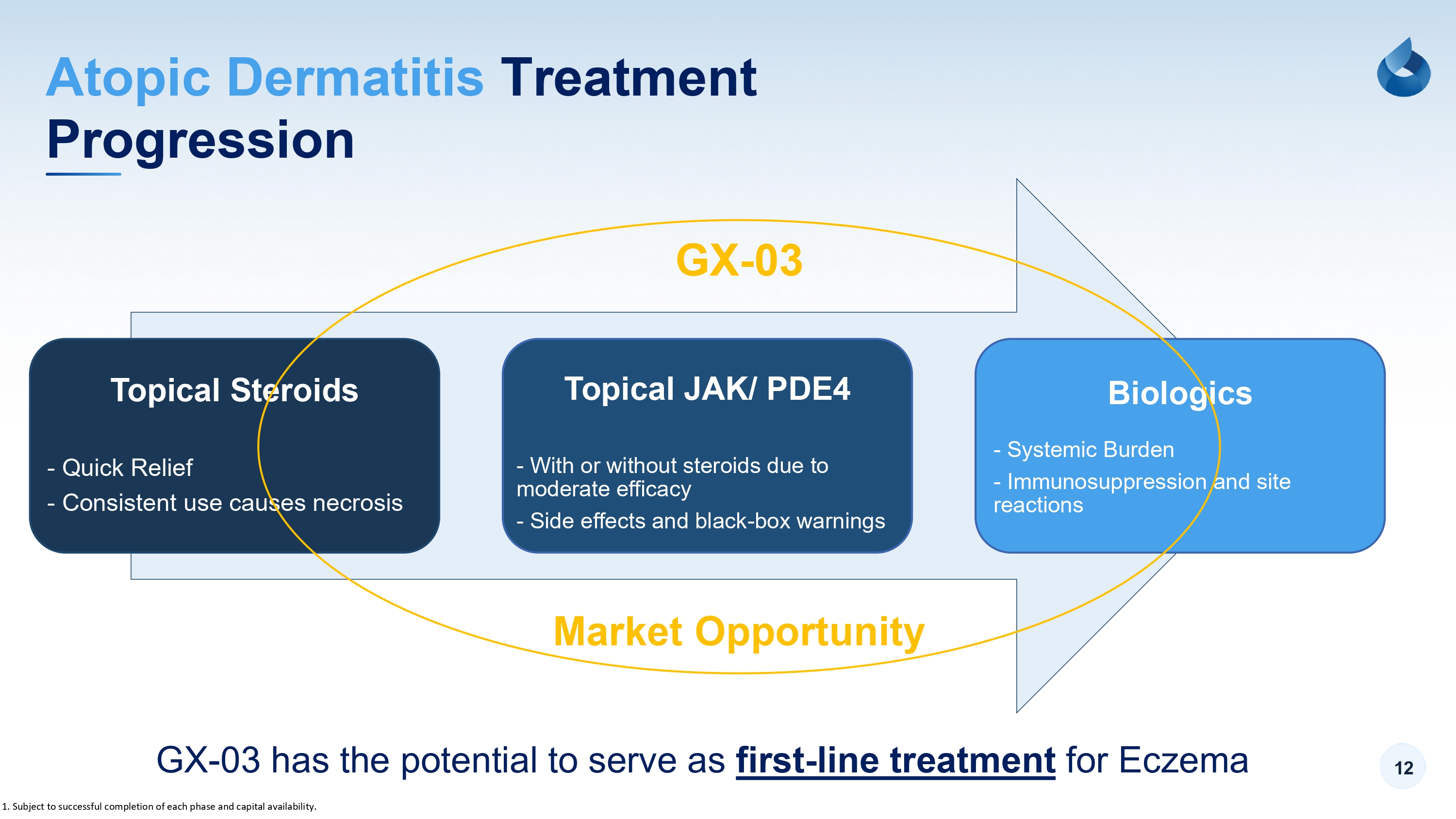 Atopic Dermatitis Treatment Progression

GX-03

Topical Steroids

- Quick Relief

- Consistent use causes necrosis

Topical JAK/ PDE4

- With or without steroids due to moderate efficacy

- Side effects and black-box warnings

Biologics

- Systemic Burden

- Immunosuppression and site reactions

Market Opportunity

GX-03 has the potential to serve as first-line treatment for Eczema

12

1. Subject to successful completion of each phase and capital availability.